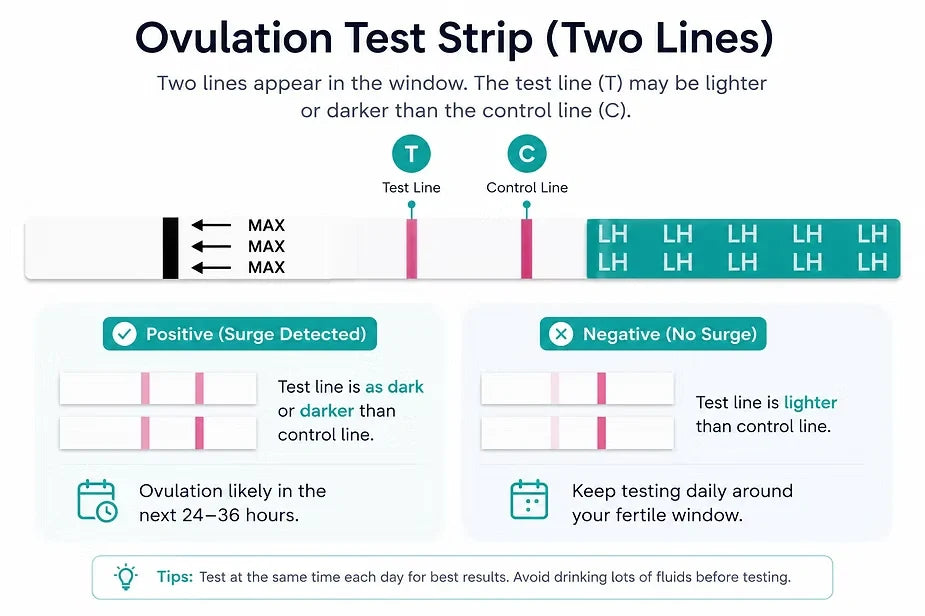 Ovulation Test Strip (Two Lines)

Two lines appear in the window. The test line (T) may be lighter or darker than the control line (C).

T
Test Line

C
Control Line

MAX
MAX
MAX

LH LH LH LH LH
LH LH LH LH LH

Positive (Surge Detected)

Test line is as dark or darker than control line.

Ovulation likely in the next 24–36 hours.

Negative (No Surge)

Test line is lighter than control line.

Keep testing daily around your fertile window.

Tips: Test at the same time each day for best results. Avoid drinking lots of fluids before testing.